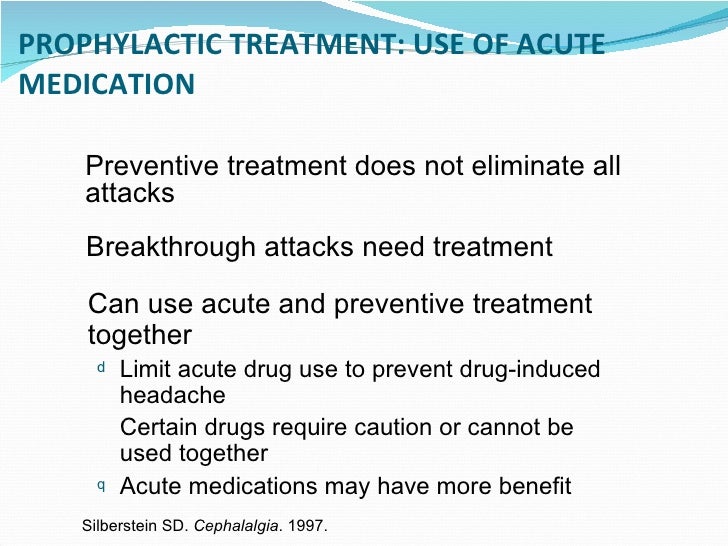 PROPHYLACTIC TREATMENT: USE OF ACUTE MEDICATION

Preventive treatment does not eliminate all attacks

Breakthrough attacks need treatment

Can use acute and preventive treatment together

d Limit acute drug use to prevent drug-induced headache

Certain drugs require caution or cannot be used together

q Acute medications may have more benefit

Silberstein SD. Cephalalgia. 1997.